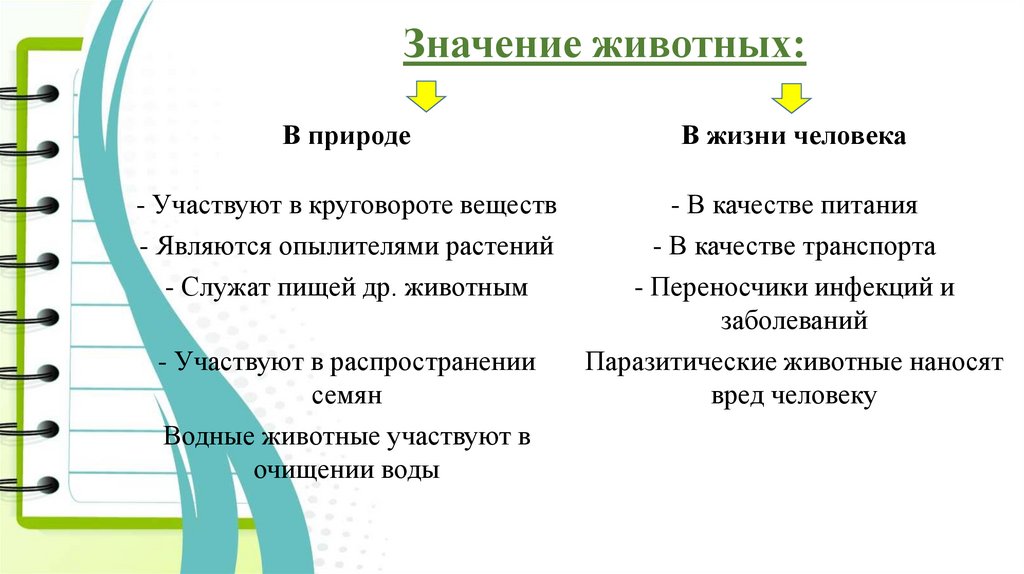 Значение животных:

В природе

- Участвуют в круговороте веществ
- Являются опылителями растений
- Служат пищей др. животным

- Участвуют в распространении семян

Водные животные участвуют в очищении воды

В жизни человека

- В качестве питания
- В качестве транспорта
- Переносчики инфекций и заболеваний

Паразитические животные наносят вред человеку